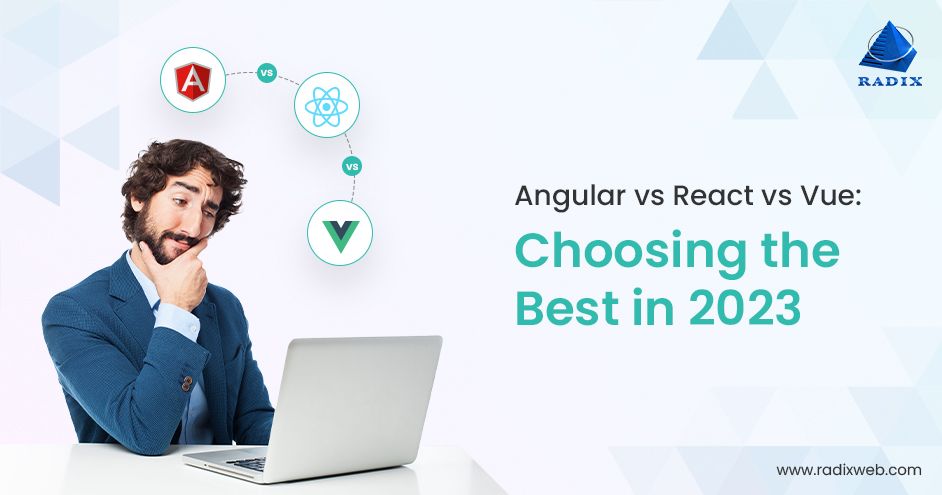 RADIX

vs

vs

Angular vs React vs Vue:

Choosing the Best in 2023

www.radixweb.com